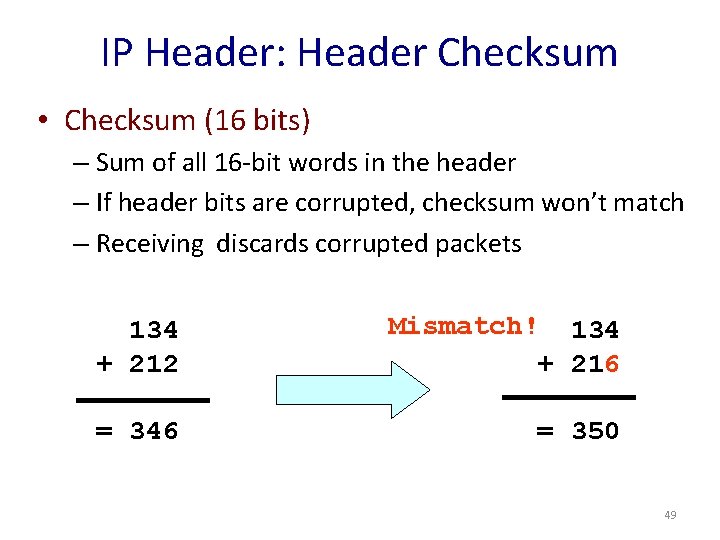 IP Header: Header Checksum

• Checksum (16 bits)
– Sum of all 16-bit words in the header
– If header bits are corrupted, checksum won't match
– Receiving discards corrupted packets

134
+ 212
= 346

Mismatch!

134
+ 216
= 350

49